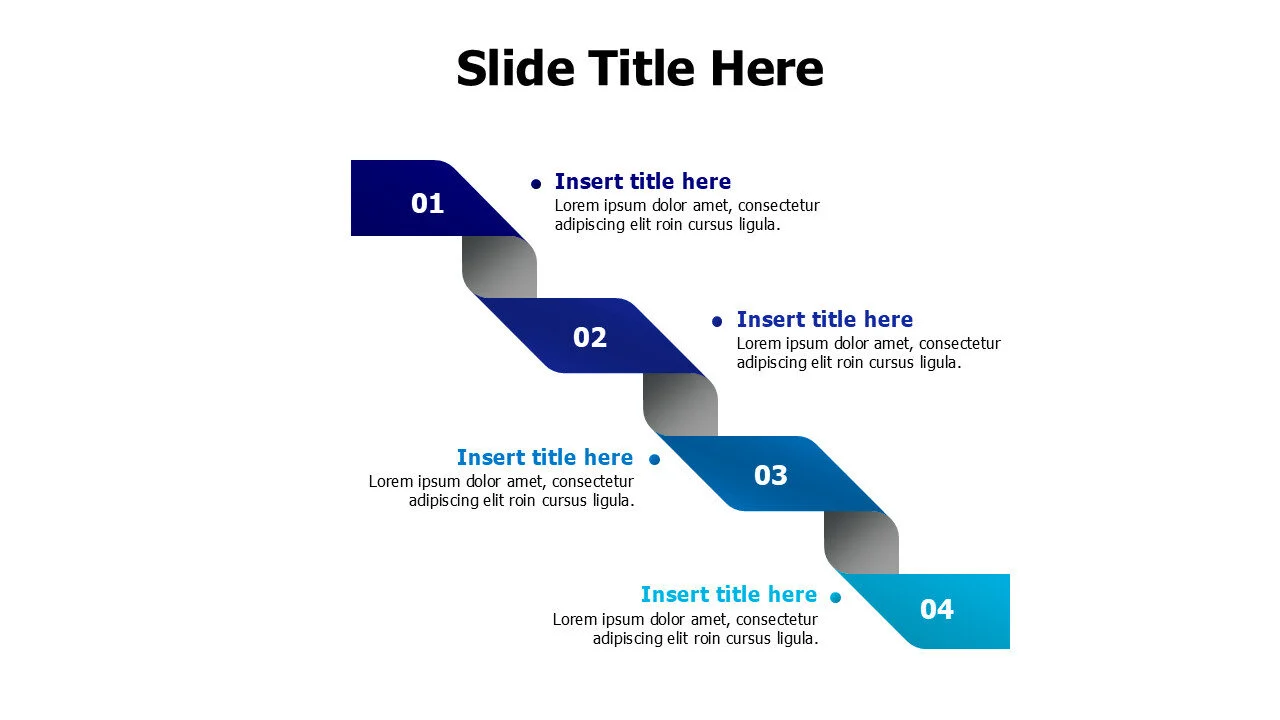 Slide Title Here

01

Insert title here
Lorem ipsum dolor amet, consectetur adipiscing elit roin cursus ligula.

02

Insert title here
Lorem ipsum dolor amet, consectetur adipiscing elit roin cursus ligula.

Insert title here
Lorem ipsum dolor amet, consectetur adipiscing elit roin cursus ligula.

03

Insert title here
Lorem ipsum dolor amet, consectetur adipiscing elit roin cursus ligula.

04